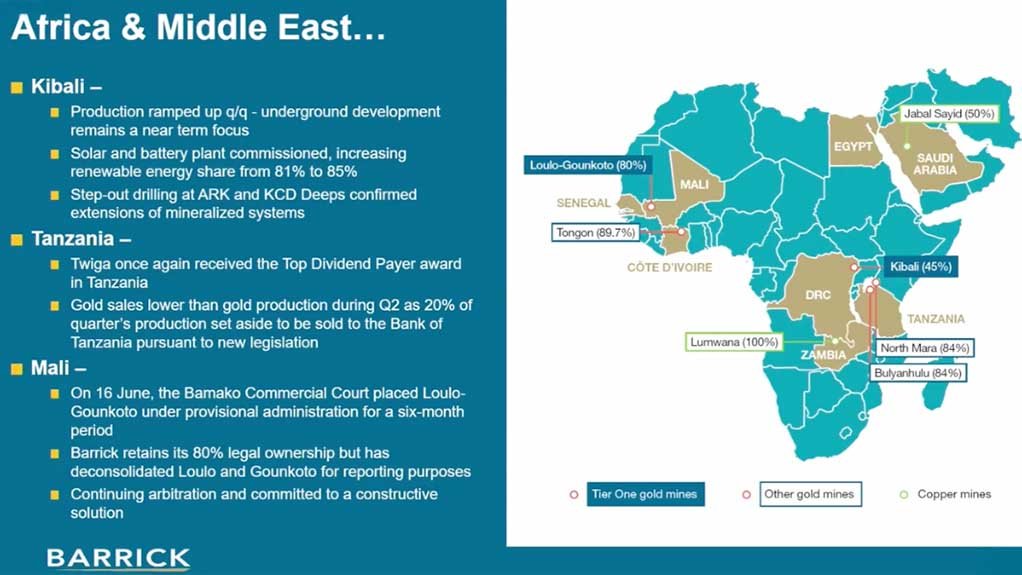 Africa & Middle East…

Kibali –

Production ramped up q/q - underground development remains a near term focus

Solar and battery plant commissioned, increasing renewable energy share from 81% to 85%

Step-out drilling at ARK and KCD Deeps confirmed extensions of mineralized systems

Tanzania –

Twiga once again received the Top Dividend Payer award in Tanzania

Gold sales lower than gold production during Q2 as 20% of quarter's production set aside to be sold to the Bank of Tanzania pursuant to new legislation

Mali –

On 16 June, the Bamako Commercial Court placed Loulo-Gounkoto under provisional administration for a six-month period

Barrick retains its 80% legal ownership but has deconsolidated Loulo and Gounkoto for reporting purposes

Continuing arbitration and committed to a constructive solution

BARRICK

Jabal Sayid (50%)

EGYPT

SAUDI ARABIA

Loulo-Gounkoto (80%)

MALI

SENEGAL

Tongon (89.7%)

CÔTE D'IVOIRE

Kibali (45%)

DRC

TANZANIA

Lumwana (100%)

ZAMBIA

North Mara (84%)

Bulyanhulu (84%)

Tier One gold mines

Other gold mines

Copper mines